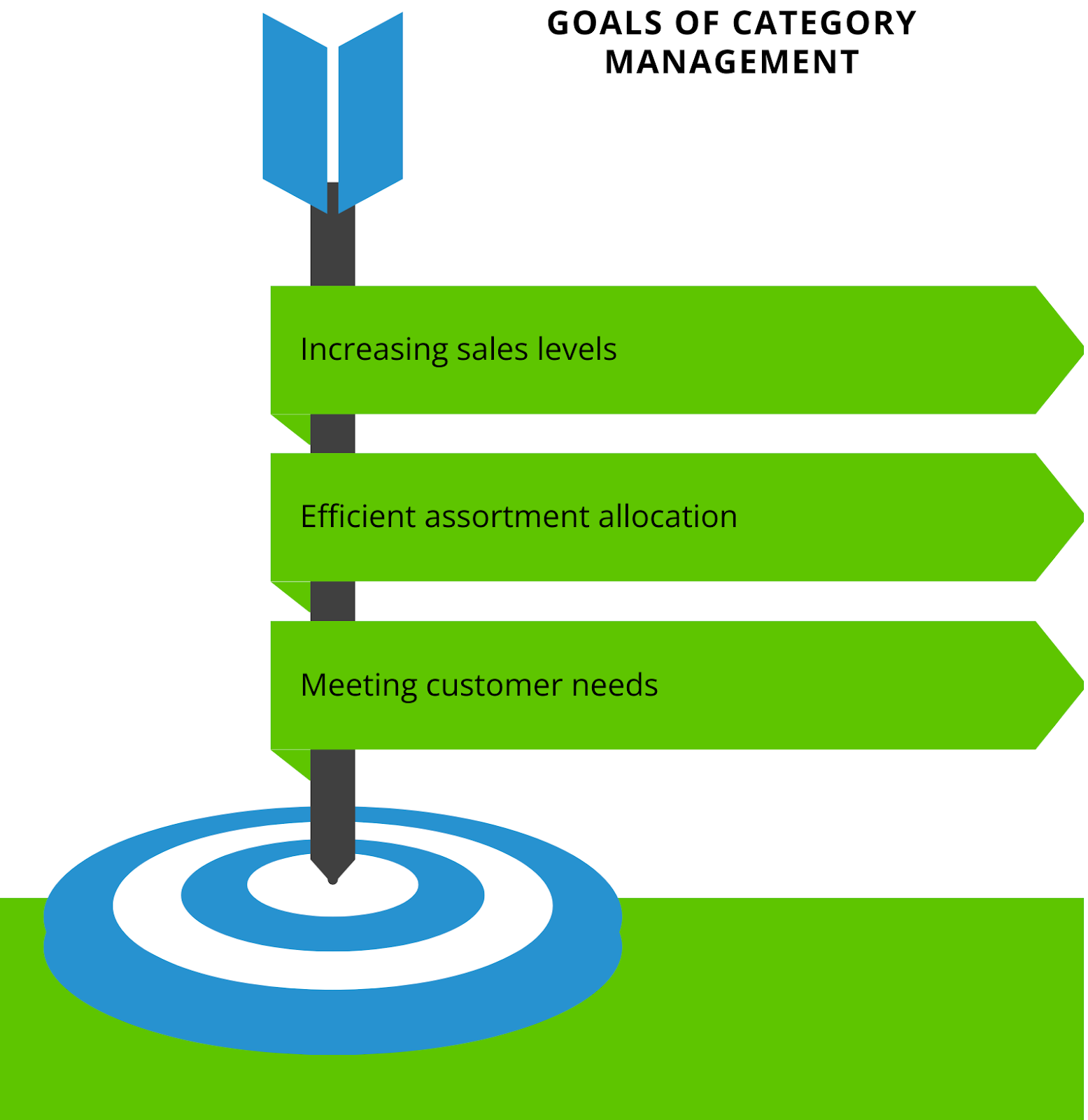 GOALS OF CATEGORY MANAGEMENT

Increasing sales levels

Efficient assortment allocation

Meeting customer needs